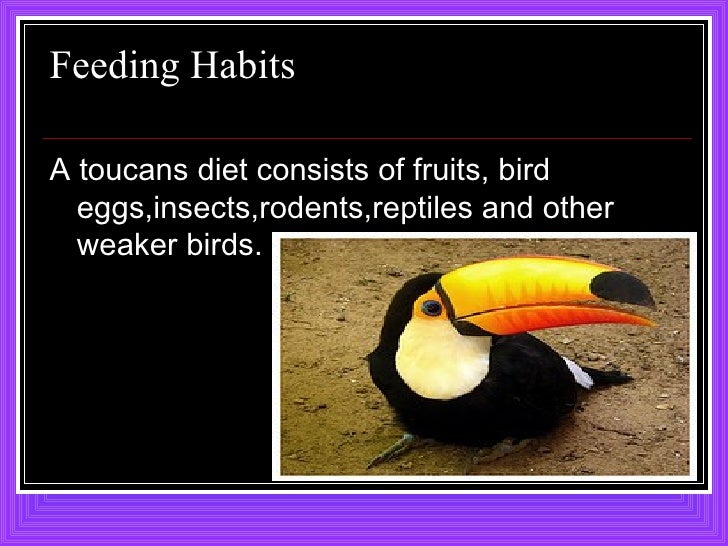 Feeding Habits

A toucans diet consists of fruits, bird eggs,insects,rodents,reptiles and other weaker birds.